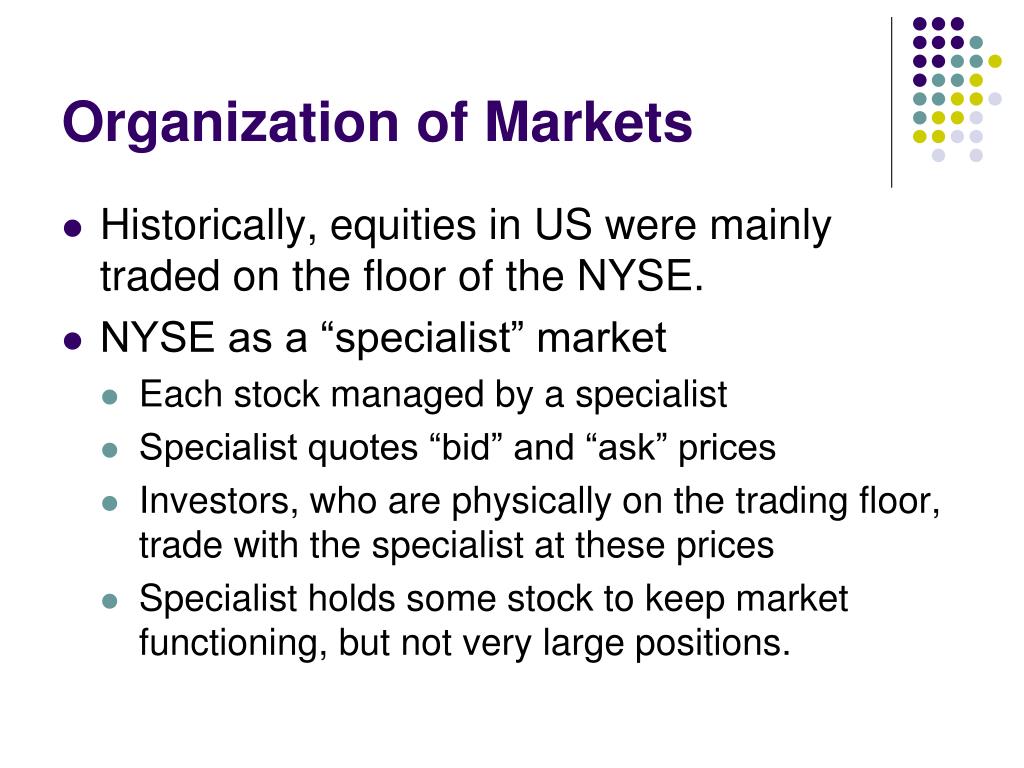 Organization of Markets

- Historically, equities in US were mainly traded on the floor of the NYSE.
- NYSE as a “specialist” market
  - Each stock managed by a specialist
  - Specialist quotes “bid” and “ask” prices
  - Investors, who are physically on the trading floor, trade with the specialist at these prices
  - Specialist holds some stock to keep market functioning, but not very large positions.